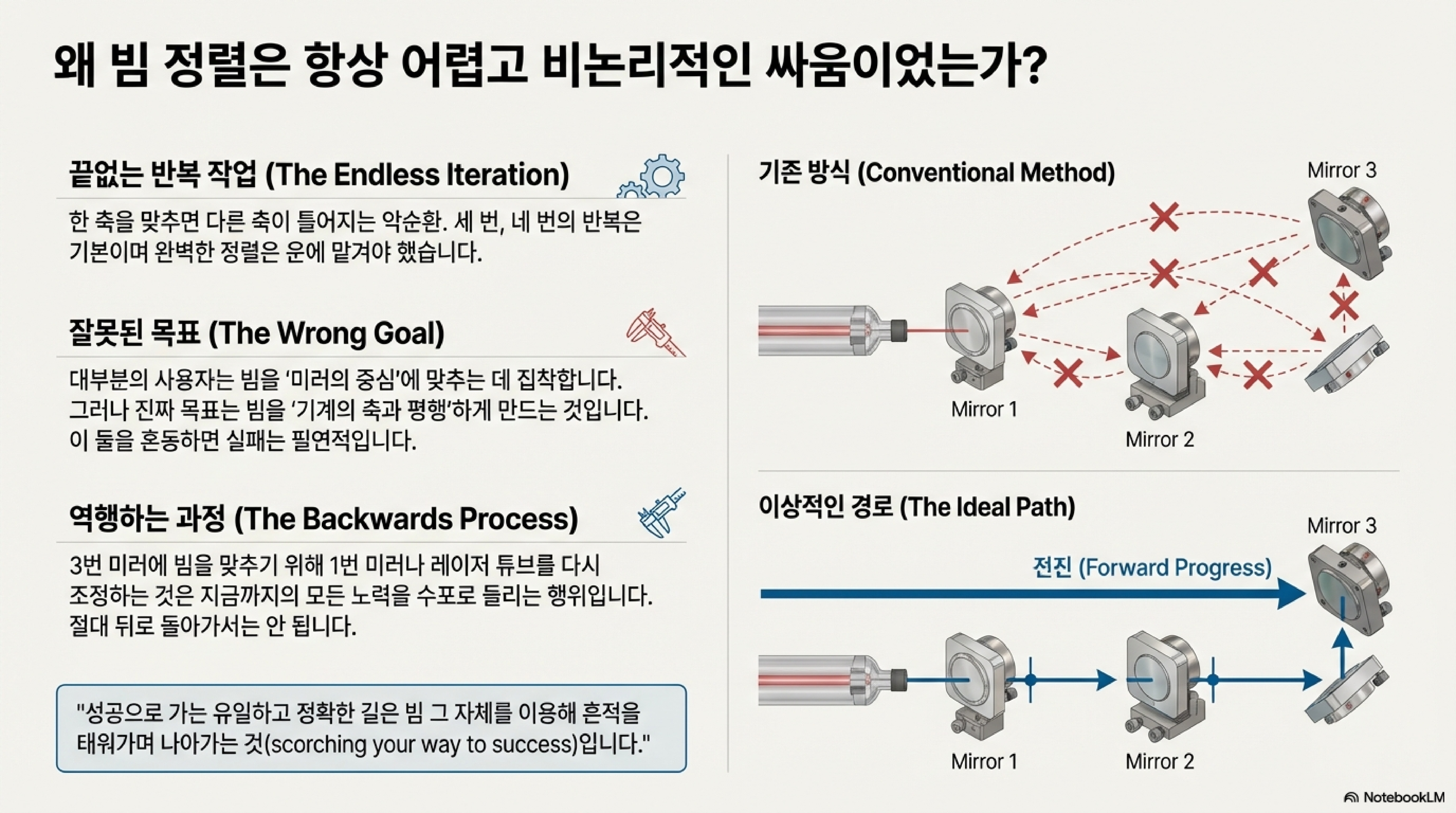 왜 빔 정렬은 항상 어렵고 비논리적인 싸움이었는가?

끝없는 반복 작업 (The Endless Iteration)

한 축을 맞추면 다른 축이 틀어지는 악순환. 세 번, 네 번의 반복은 기본이며 완벽한 정렬은 운에 맡겨야 했습니다.

잘못된 목표 (The Wrong Goal)

대부분의 사용자는 빔을 '미러의 중심'에 맞추는 데 집착합니다. 그러나 진짜 목표는 빔을 '기계의 축과 평행'하게 만드는 것입니다. 이 둘을 혼동하면 실패는 필연적입니다.

역행하는 과정 (The Backwards Process)

3번 미러에 빔을 맞추기 위해 1번 미러나 레이저 튜브를 다시 조정하는 것은 지금까지의 모든 노력을 수포로 돌리는 행위입니다. 절대 뒤로 돌아가서는 안 됩니다.

"성공으로 가는 유일하고 정확한 길은 빔 그 자체를 이용해 흔적을 태워가며 나아가는 것(scorching your way to success)입니다."

기존 방식 (Conventional Method)

Mirror 3

Mirror 1

Mirror 2

이상적인 경로 (The Ideal Path)

Mirror 3

전진 (Forward Progress)

Mirror 1

Mirror 2

NotebookLM